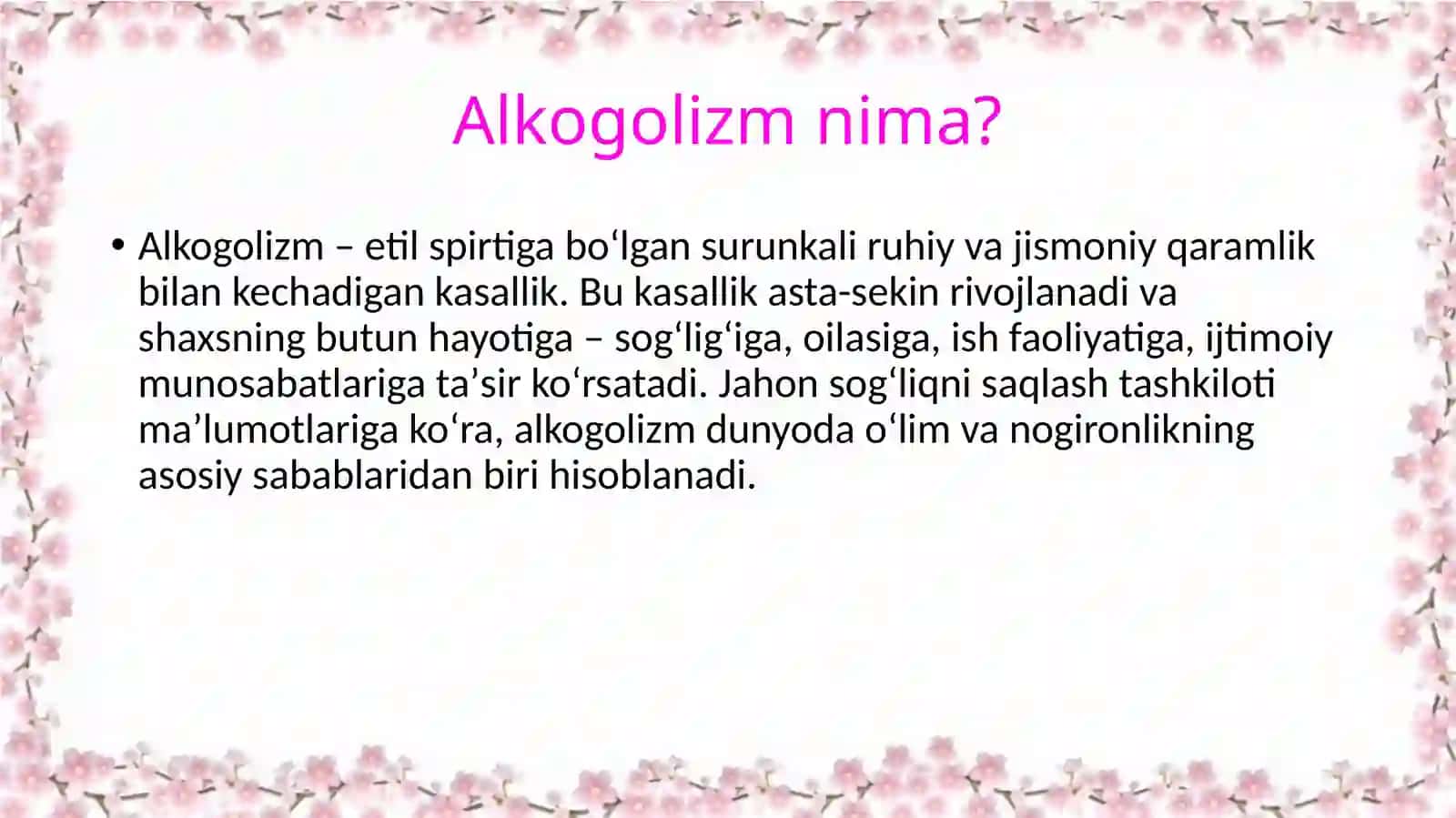 Alkogolizm nima?

• Alkogolizm – etil spirtiga bo‘lgan surunkali ruhiy va jismoniy qaramlik bilan kechadigan kasallik. Bu kasallik asta-sekin rivojlanadi va shaxsning butun hayotiga – sog‘lig‘iga, oilasiga, ish faoliyatiga, ijtimoiy munosabatlariga ta’sir ko‘rsatadi. Jahon sog‘liqni saqlash tashkiloti ma’lumotlariga ko‘ra, alkogolizm dunyoda o‘lim va nogironlikning asosiy sabablaridan biri hisoblanadi.